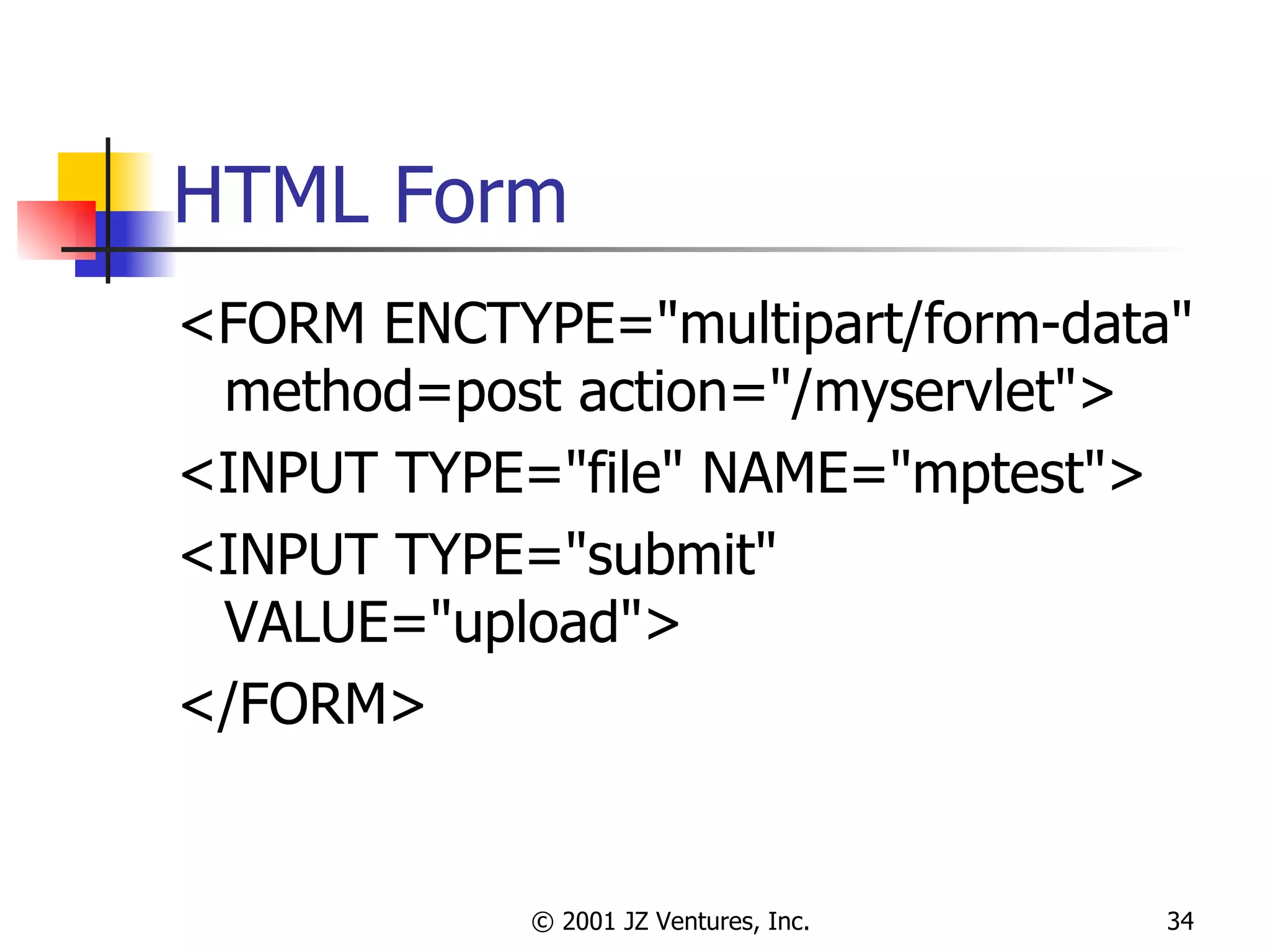 HTML Form

<FORM ENCTYPE="multipart/form-data" method=post action="/myservlet">

<INPUT TYPE="file" NAME="mptest">

<INPUT TYPE="submit" VALUE="upload">

</FORM>

© 2001 JZ Ventures, Inc.

34